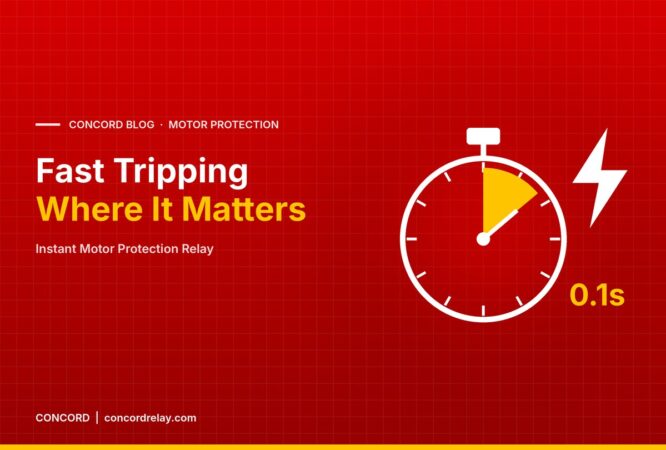 CONCORD BLOG · MOTOR PROTECTION

Fast Tripping
Where It Matters

Instant Motor Protection Relay

0.1s

CONCORD | concordrelay.com